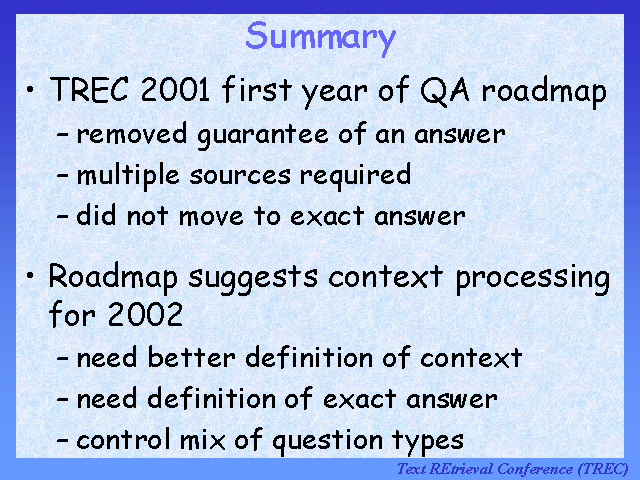 Summary

• TREC 2001 first year of QA roadmap
– removed guarantee of an answer
– multiple sources required
– did not move to exact answer

• Roadmap suggests context processing for 2002
– need better definition of context
– need definition of exact answer
– control mix of question types

Text REtrieval Conference (TREC)